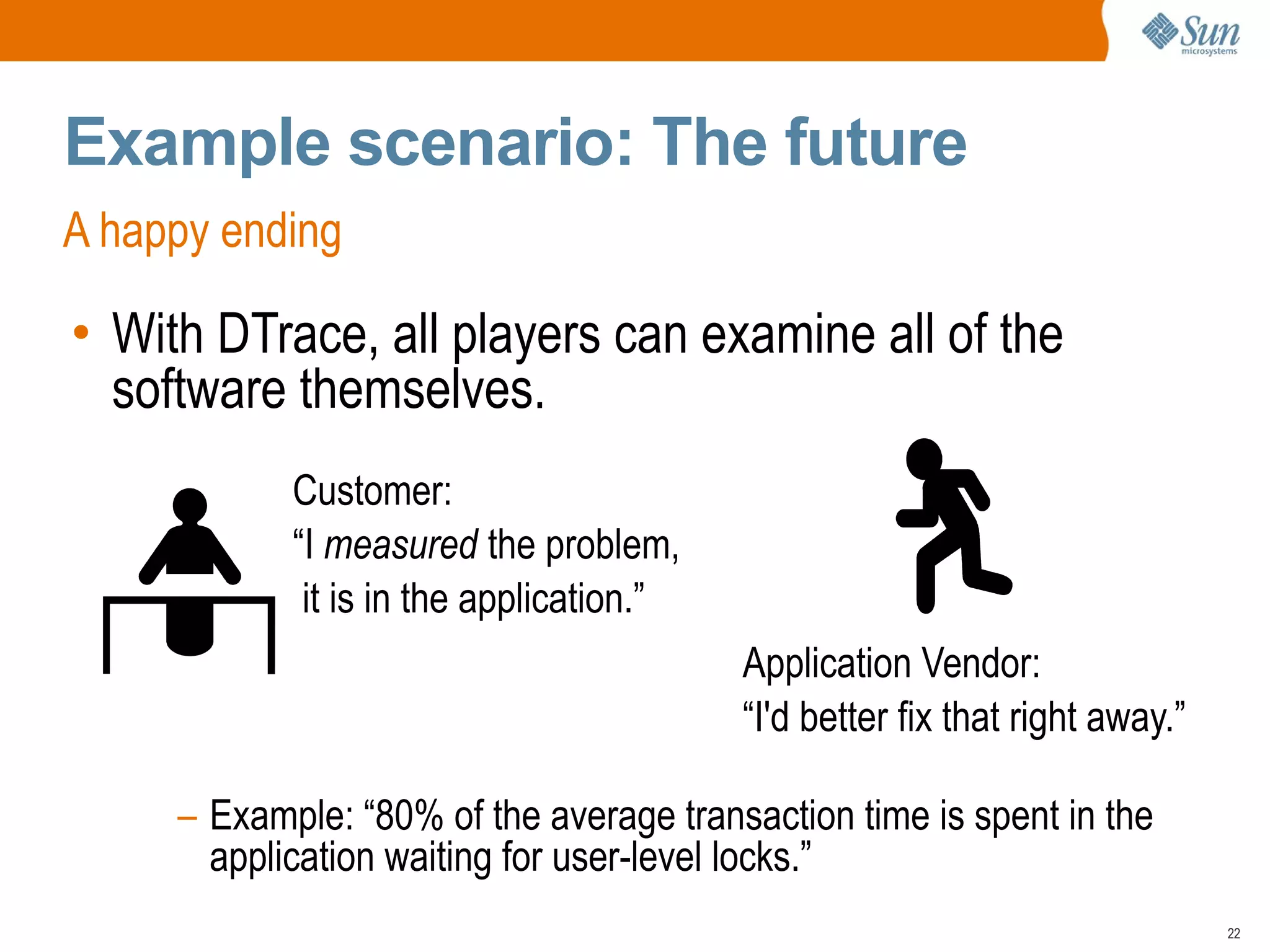 Sun microsystems

Example scenario: The future

A happy ending

• With DTrace, all players can examine all of the software themselves.

Customer:
“I measured the problem,
it is in the application.”

Application Vendor:
“I'd better fix that right away.”

– Example: “80% of the average transaction time is spent in the application waiting for user-level locks.”

22